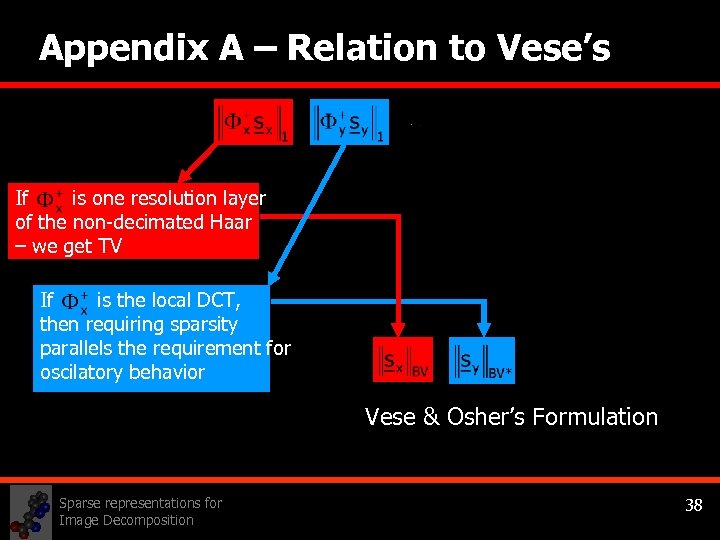 Appendix A – Relation to Vese's

$\left\|\Phi_x^+ \underline{S}_x\right\|_1$

$\left\|\Phi_y^+ \underline{S}_y\right\|_1$

If $\Phi_x^+$ is one resolution layer of the non-decimated Haar – we get TV

If $\Phi_x^+$ is the local DCT, then requiring sparsity parallels the requirement for oscilatory behavior

$\left\|\underline{S}_x\right\|_{BV}$

$\left\|\underline{S}_y\right\|_{BV*}$

Vese & Osher's Formulation

Sparse representations for Image Decomposition

38